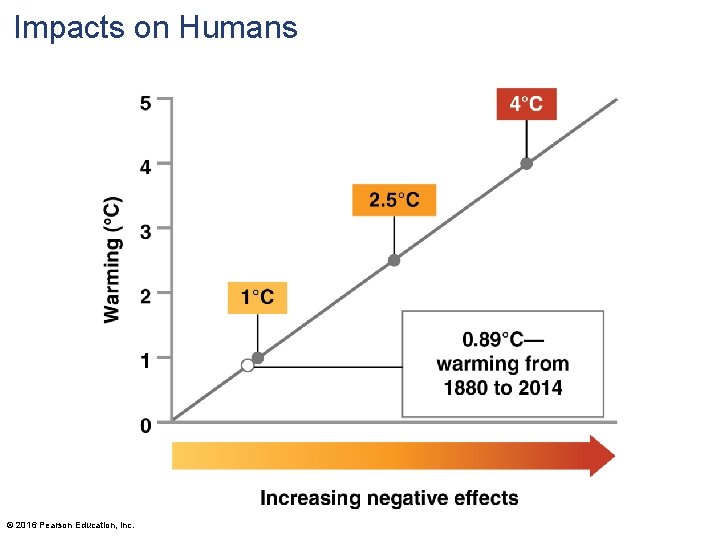 Impacts on Humans

Warming (°C)

5
4
3
2
1
0

4°C

2.5°C

1°C

0.89°C—
warming from
1880 to 2014

Increasing negative effects

© 2016 Pearson Education, Inc.